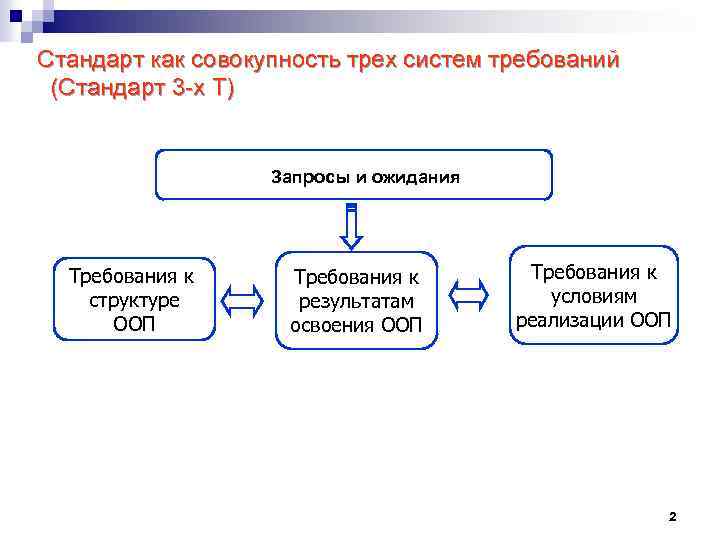 Стандарт как совокупность трех систем требований (Стандарт 3-х Т)

Запросы и ожидания

Требования к структуре ООП

Требования к результатам освоения ООП

Требования к условиям реализации ООП

2